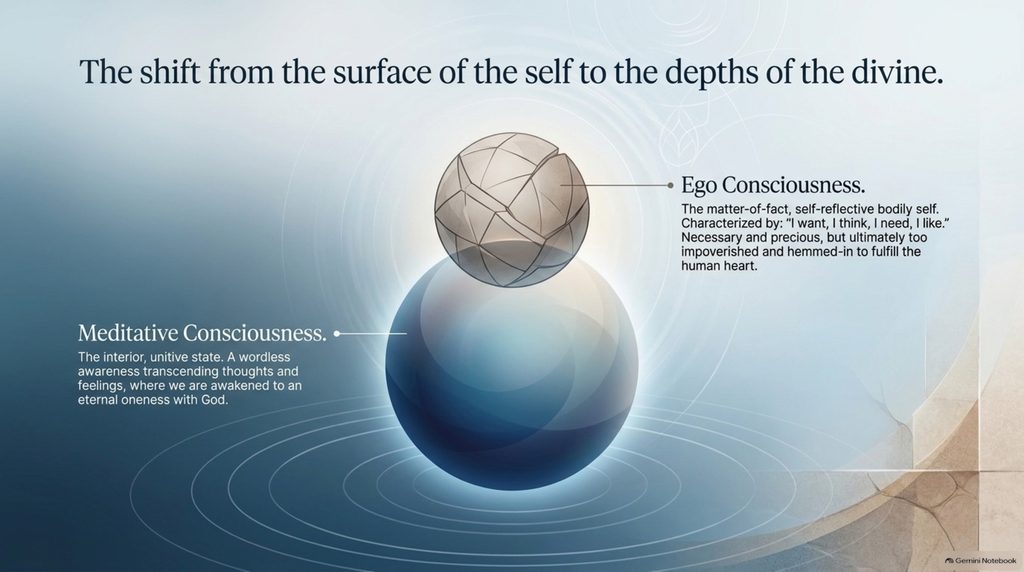 The shift from the surface of the self to the depths of the divine.

Ego Consciousness.

The matter-of-fact, self-reflective bodily self. Characterized by: "I want, I think, I need, I like." Necessary and precious, but ultimately too impoverished and hemmed-in to fulfill the human heart.

Meditative Consciousness.

The interior, unitive state. A wordless awareness transcending thoughts and feelings, where we are awakened to an eternal oneness with God.

Gemini Notebook